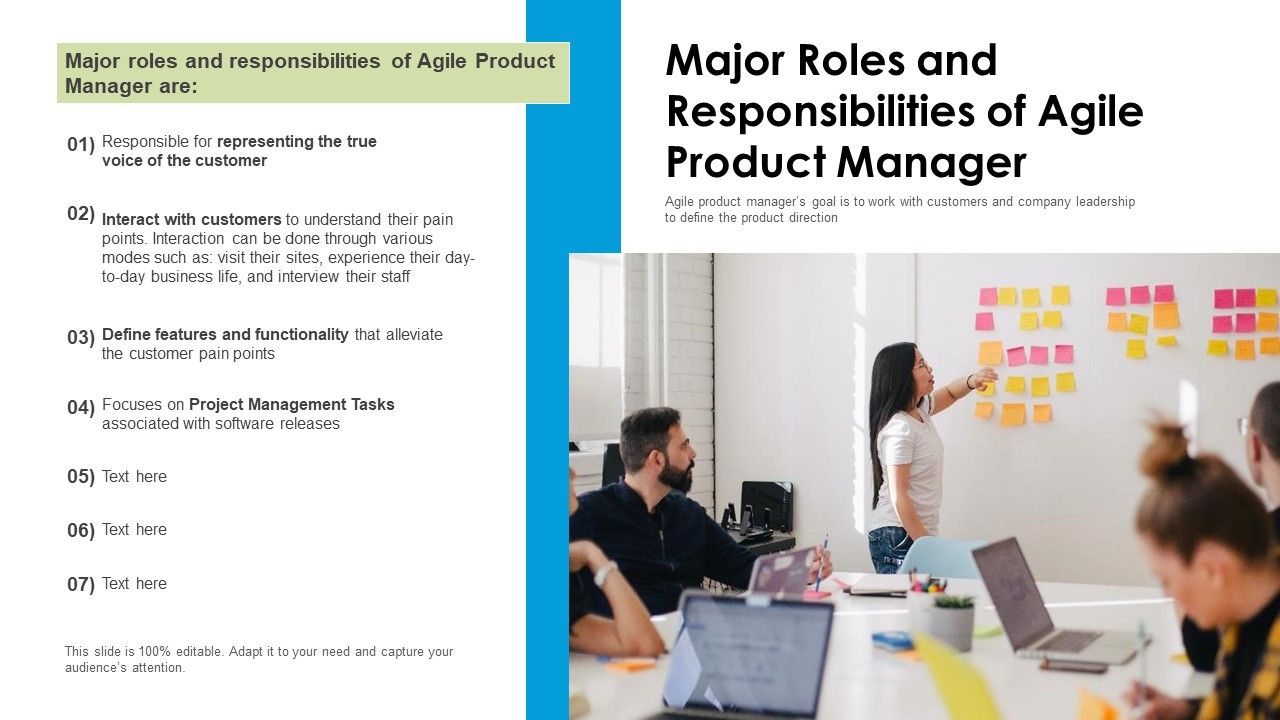 Major roles and responsibilities of Agile Product Manager are:

01) Responsible for representing the true voice of the customer

02) Interact with customers to understand their pain points. Interaction can be done through various modes such as: visit their sites, experience their day-to-day business life, and interview their staff

03) Define features and functionality that alleviate the customer pain points

04) Focuses on Project Management Tasks associated with software releases

05) Text here

06) Text here

07) Text here

This slide is 100% editable. Adapt it to your need and capture your audience's attention.

Major Roles and Responsibilities of Agile Product Manager

Agile product manager's goal is to work with customers and company leadership to define the product direction